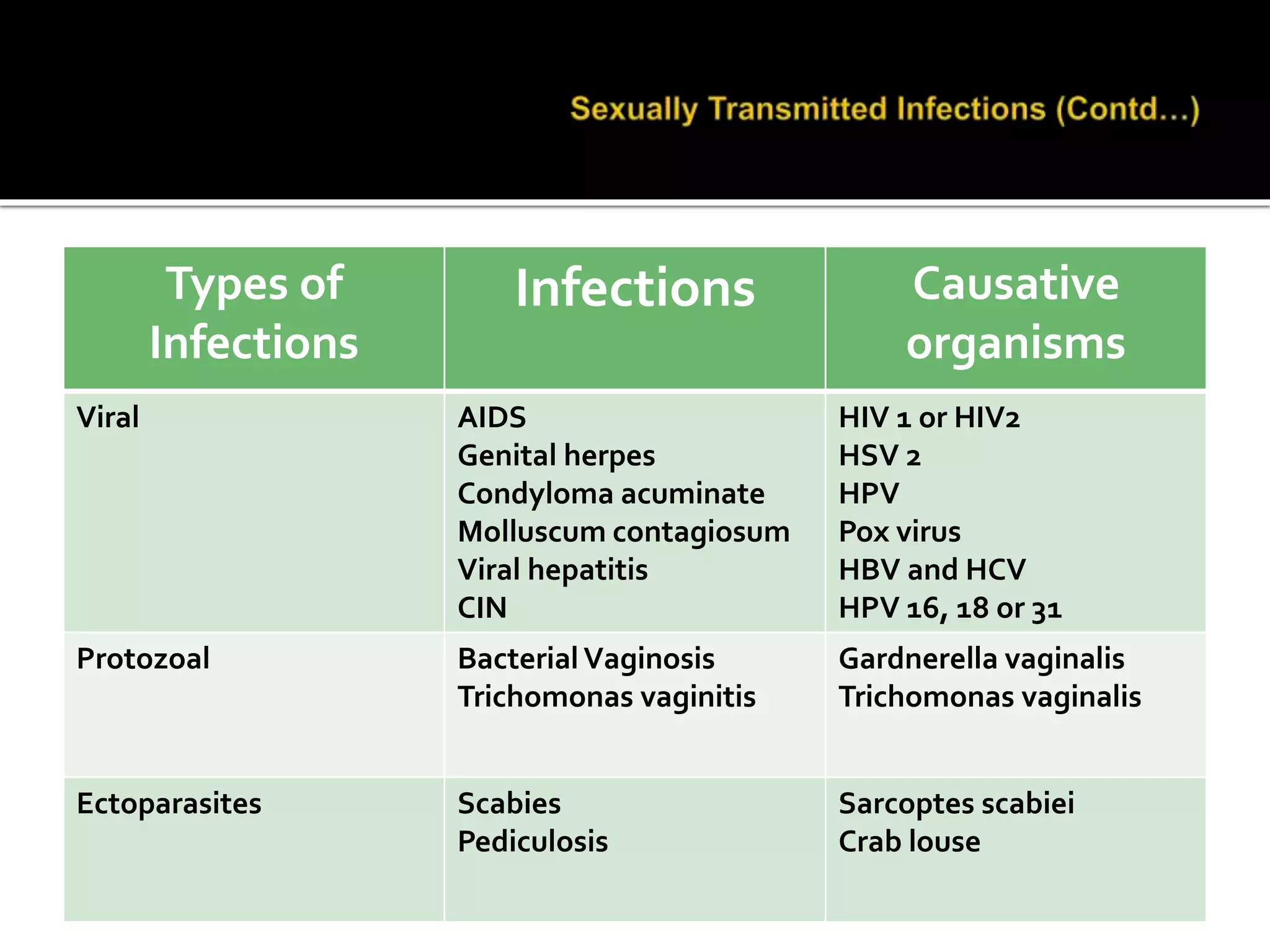 Sexually Transmitted Infections (Contd...)

| Types of Infections | Infections | Causative organisms |
|---|---|---|
| Viral | AIDS<br>Genital herpes<br>Condyloma acuminate<br>Molluscum contagiosum<br>Viral hepatitis<br>CIN | HIV 1 or HIV2<br>HSV 2<br>HPV<br>Pox virus<br>HBV and HCV<br>HPV 16, 18 or 31 |
| Protozoal | Bacterial Vaginosis<br>Trichomonas vaginitis | Gardnerella vaginalis<br>Trichomonas vaginalis |
| Ectoparasites | Scabies<br>Pediculosis | Sarcoptes scabiei<br>Crab louse |